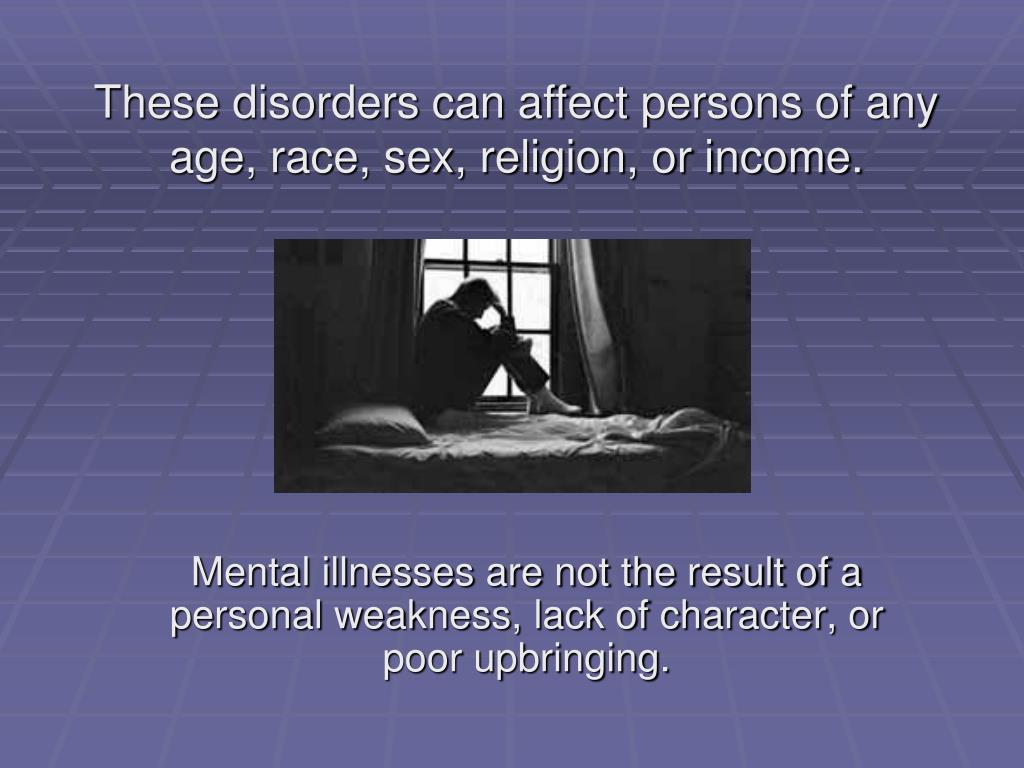 These disorders can affect persons of any age, race, sex, religion, or income.

Mental illnesses are not the result of a personal weakness, lack of character, or poor upbringing.